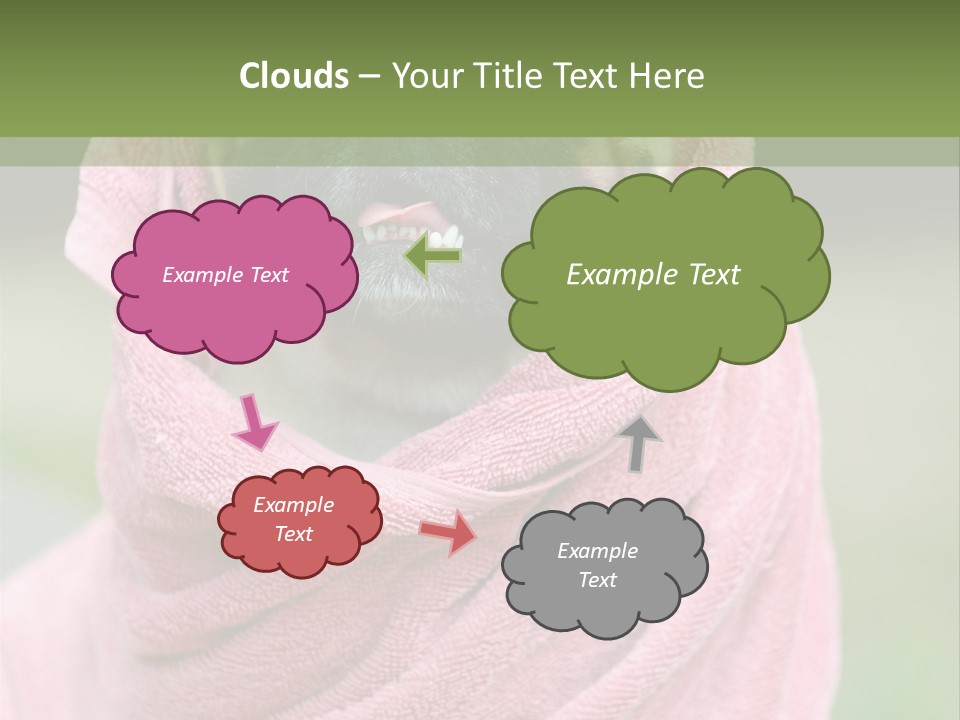 Clouds – Your Title Text Here

Example Text

Example Text

Example Text

Example Text